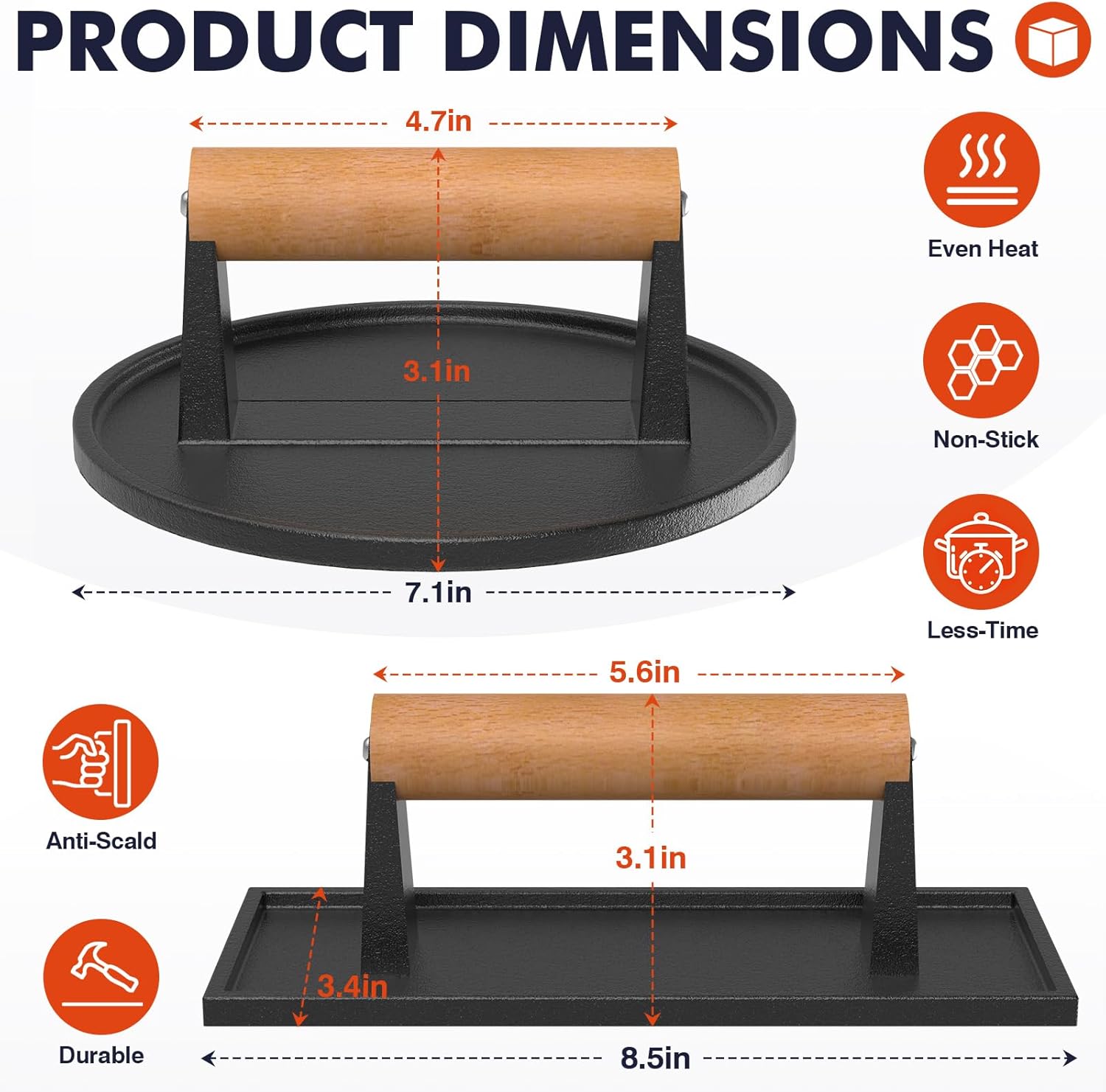 PRODUCT DIMENSIONS

4.7in

3.1in

7.1in

Even Heat

Non-Stick

Less-Time

5.6in

3.1in

3.4in

8.5in

Anti-Scald

Durable